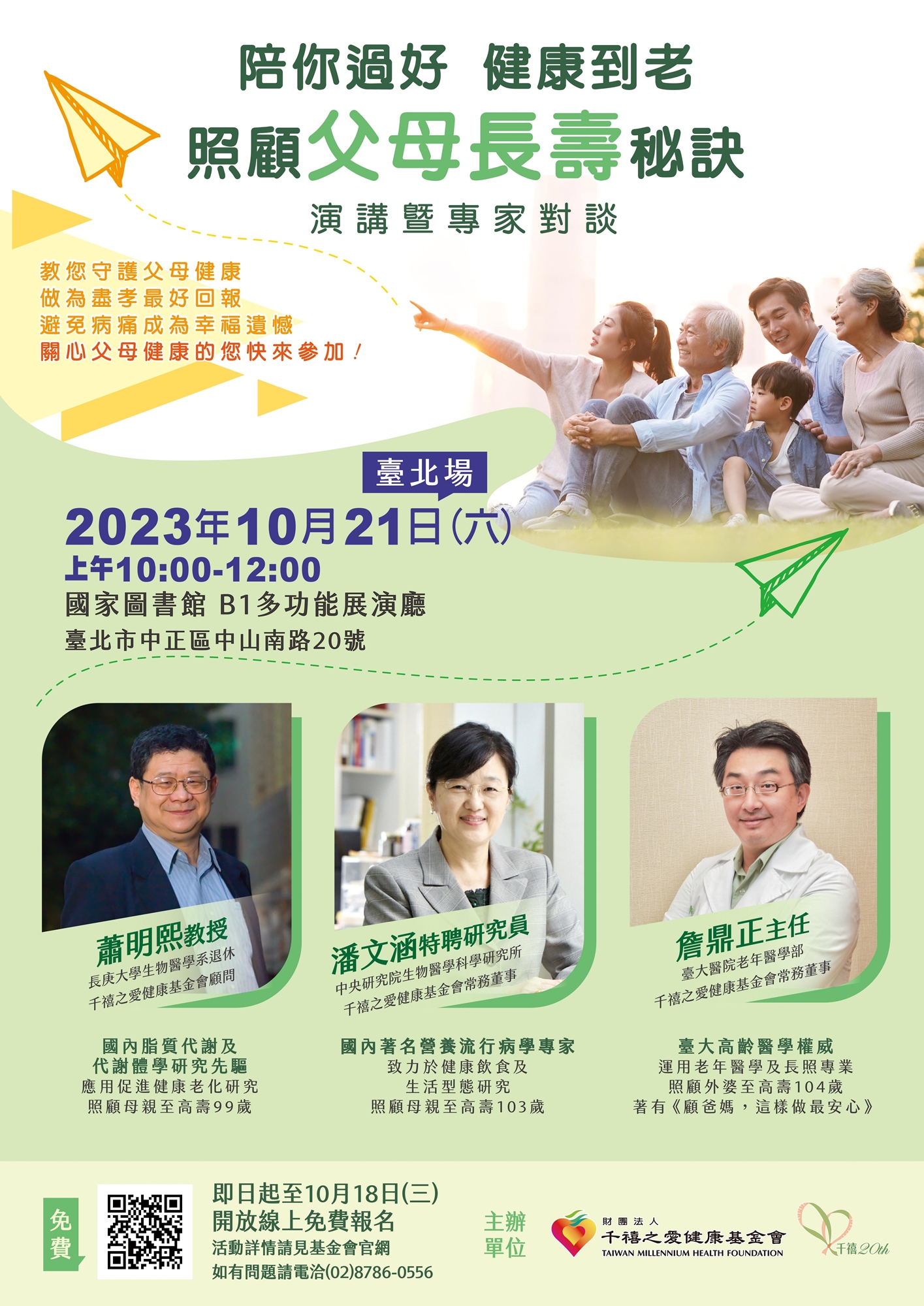 陪你過好 健康到老
照顧父母長壽秘訣
演講暨專家對談

教您守護父母健康
做為盡孝最好回報
避免病痛成為幸福遺憾
關心父母健康的您快來參加！

臺北場
2023年10月21日(六)
上午10:00-12:00
國家圖書館 B1多功能展演廳
臺北市中正區中山南路20號

蕭明熙教授
長庚大學生物醫學系退休
千禧之愛健康基金會顧問

國內脂質代謝及
代謝體學研究先驅
應用促進健康老化研究
照顧母親至高壽99歲

潘文涵特聘研究員
中央研究院生物醫學科學研究所
千禧之愛健康基金會常務董事

國內著名營養流行病學專家
致力於健康飲食及
生活型態研究
照顧母親至高壽103歲

詹鼎正主任
臺大醫院老年醫學部
千禧之愛健康基金會常務董事

臺大高齡醫學權威
運用老年醫學及長照專業
照顧外婆至高壽104歲
著有《顧爸媽，這樣做最安心》

免費
即日起至10月18日(三)
開放線上免費報名
活動詳情請見基金會官網
如有問題請電洽(02)8786-0556

主辦單位
財團法人
千禧之愛健康基金會
TAIWAN MILLENNIUM HEALTH FOUNDATION
千禧20th